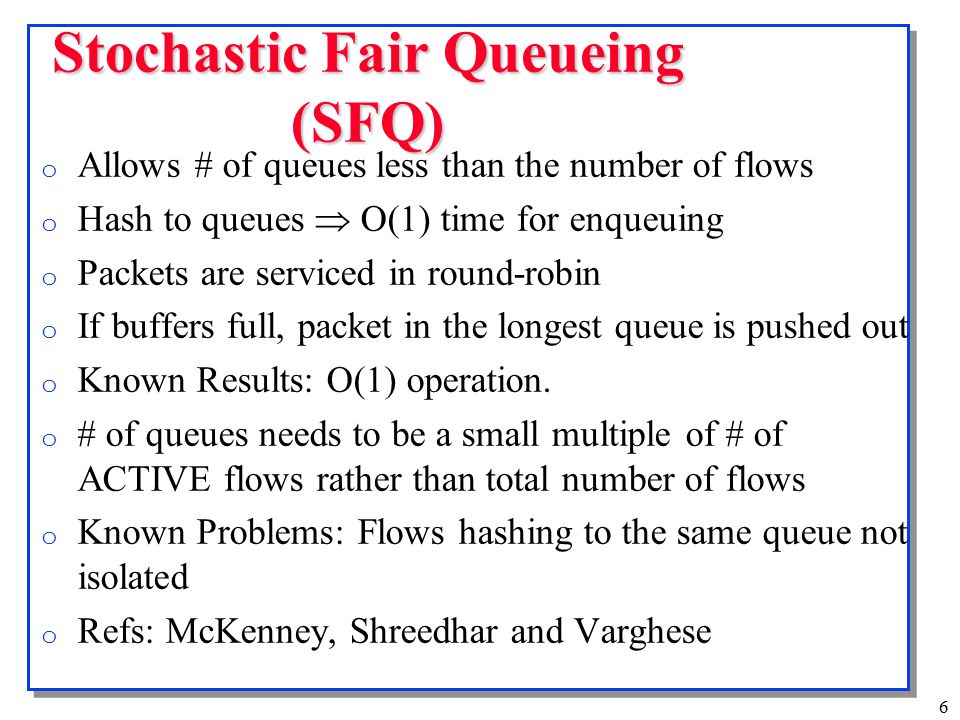 Stochastic Fair Queueing (SFQ)

o Allows # of queues less than the number of flows

o Hash to queues $\Rightarrow$ O(1) time for enqueuing

o Packets are serviced in round-robin

o If buffers full, packet in the longest queue is pushed out

o Known Results: O(1) operation.

o # of queues needs to be a small multiple of # of ACTIVE flows rather than total number of flows

o Known Problems: Flows hashing to the same queue not isolated

o Refs: McKenney, Shreedhar and Varghese

6